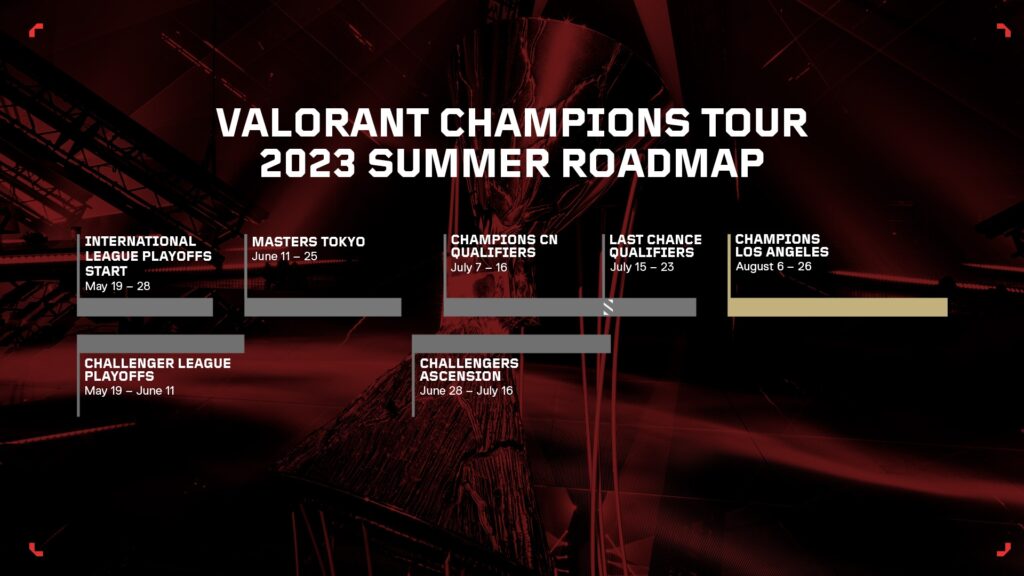 VALORANT CHAMPIONS TOUR
2023 SUMMER ROADMAP

INTERNATIONAL LEAGUE PLAYOFFS START
May 19 – 28

MASTERS TOKYO
June 11 – 25

CHAMPIONS CN QUALIFIERS
July 7 – 16

LAST CHANCE QUALIFIERS
July 15 – 23

CHAMPIONS LOS ANGELES
August 6 – 26

CHALLENGER LEAGUE PLAYOFFS
May 19 – June 11

CHALLENGERS ASCENSION
June 28 – July 16